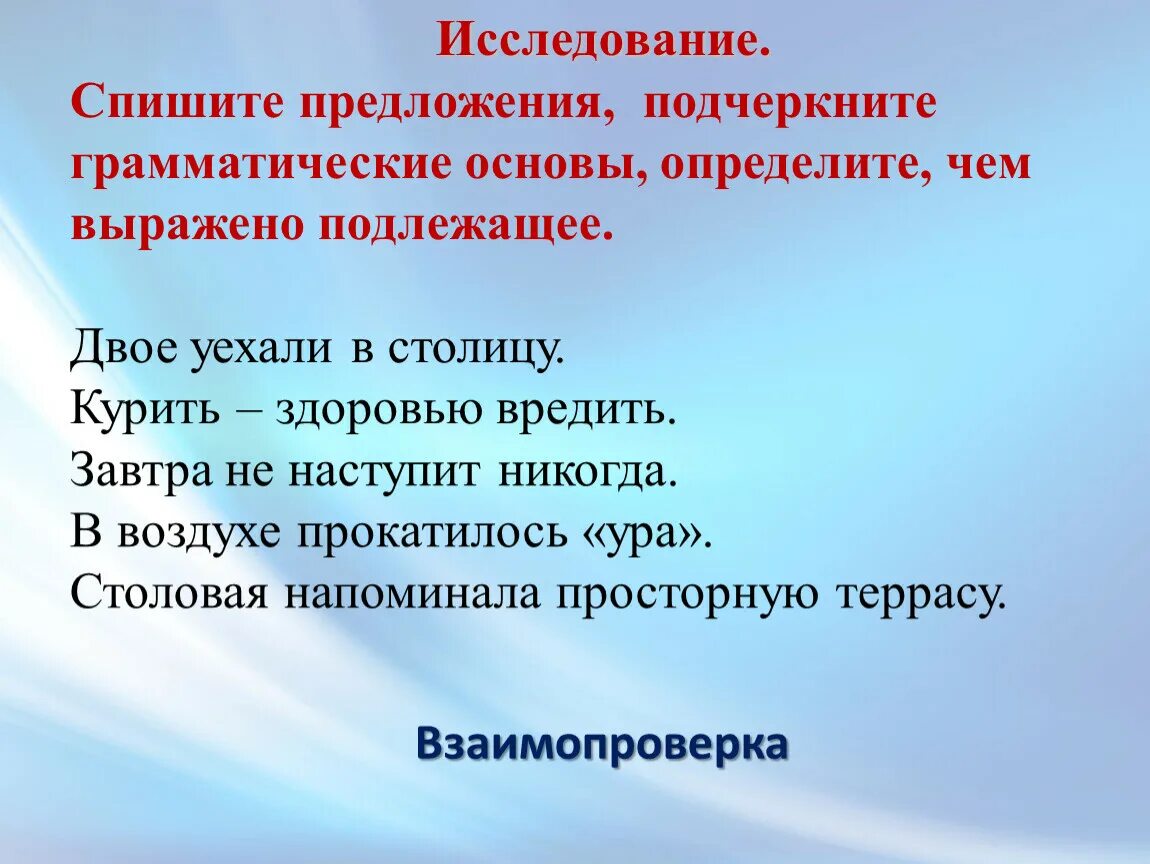 Исследование.
Спишите предложения, подчеркните грамматические основы, определите, чем выражено подлежащее.

Двое уехали в столицу.
Курить – здоровью вредить.
Завтра не наступит никогда.
В воздухе прокатилось «ура».
Столовая напоминала просторную террасу.

Взаимопроверка